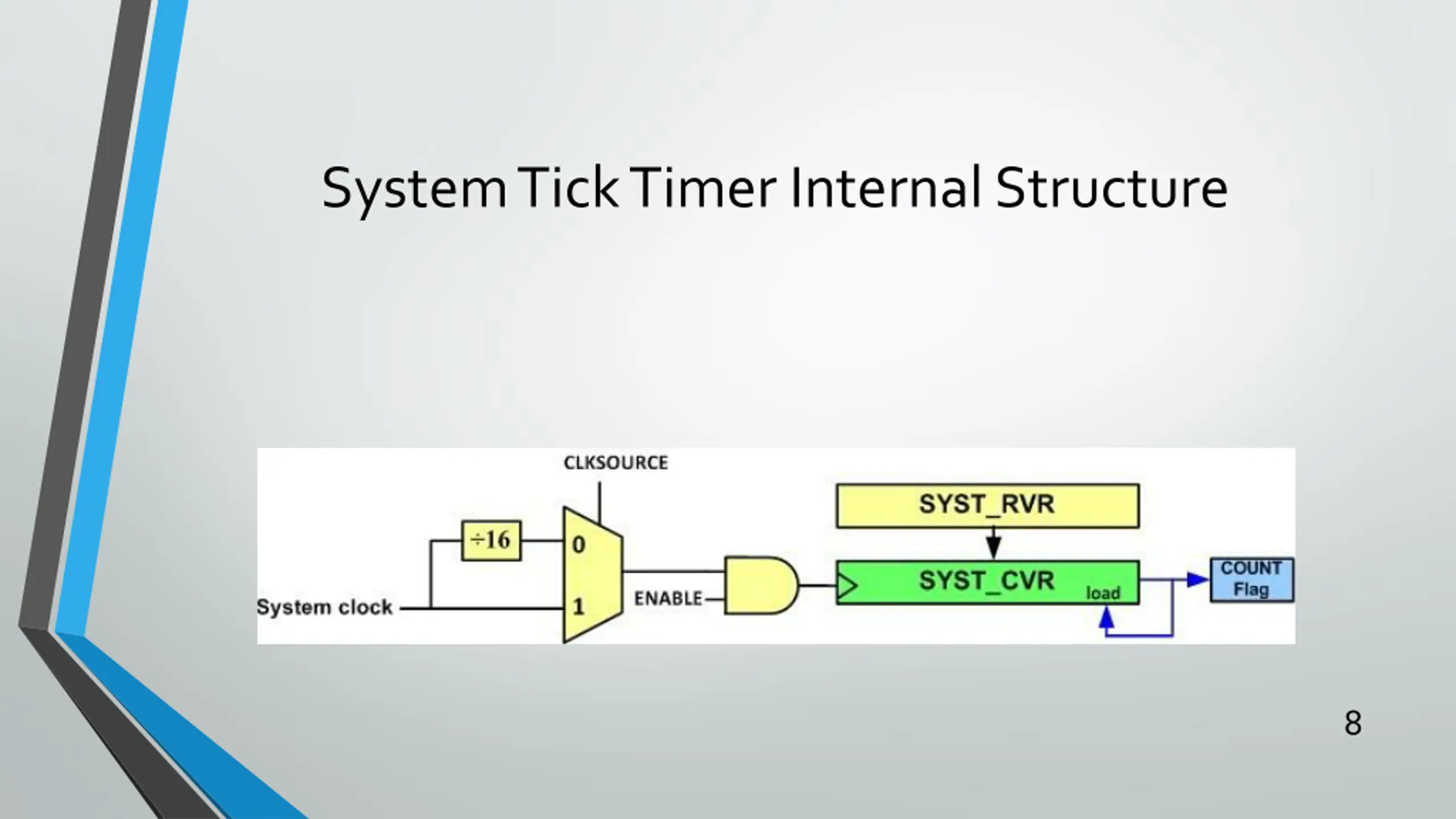 System Tick Timer Internal Structure

CLKSOURCE

$\div 16$

0

1

System clock

ENABLE

SYST_RVR

SYST_CVR

load

COUNT Flag

8